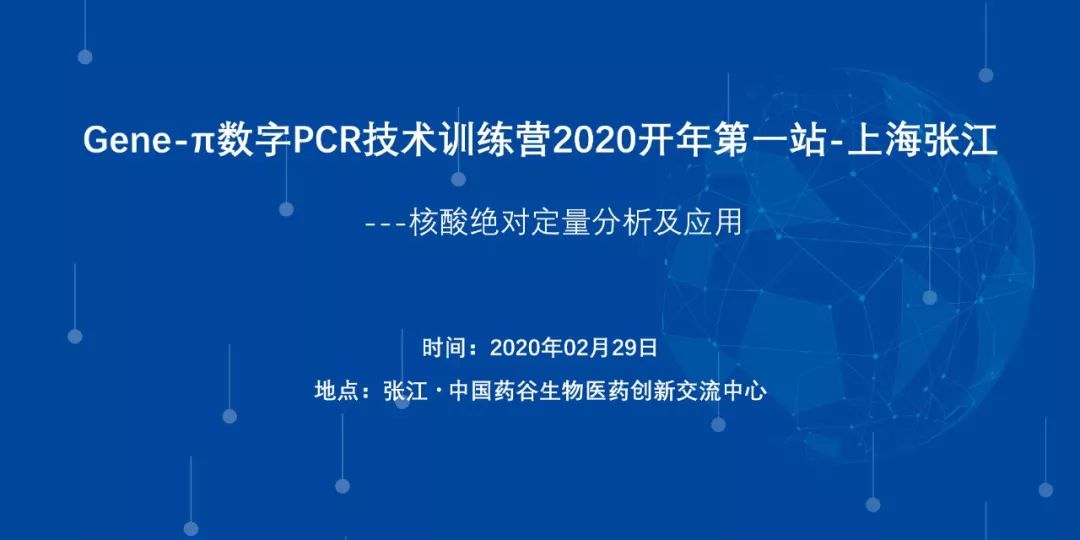 Gene-π数字PCR技术训练营2020开年第一站-上海张江

---核酸绝对定量分析及应用

时间：2020年02月29日

地点：张江 · 中国药谷生物医药创新交流中心